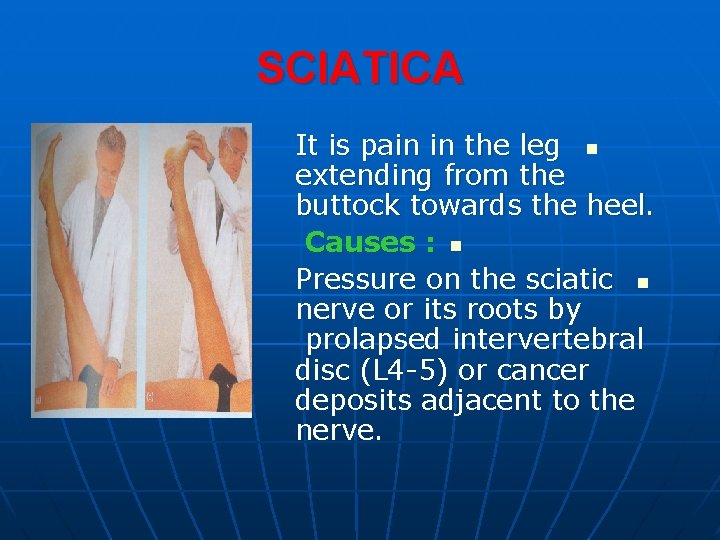 SCIATICA

It is pain in the leg extending from the buttock towards the heel.

Causes :

Pressure on the sciatic nerve or its roots by prolapsed intervertebral disc (L4-5) or cancer deposits adjacent to the nerve.